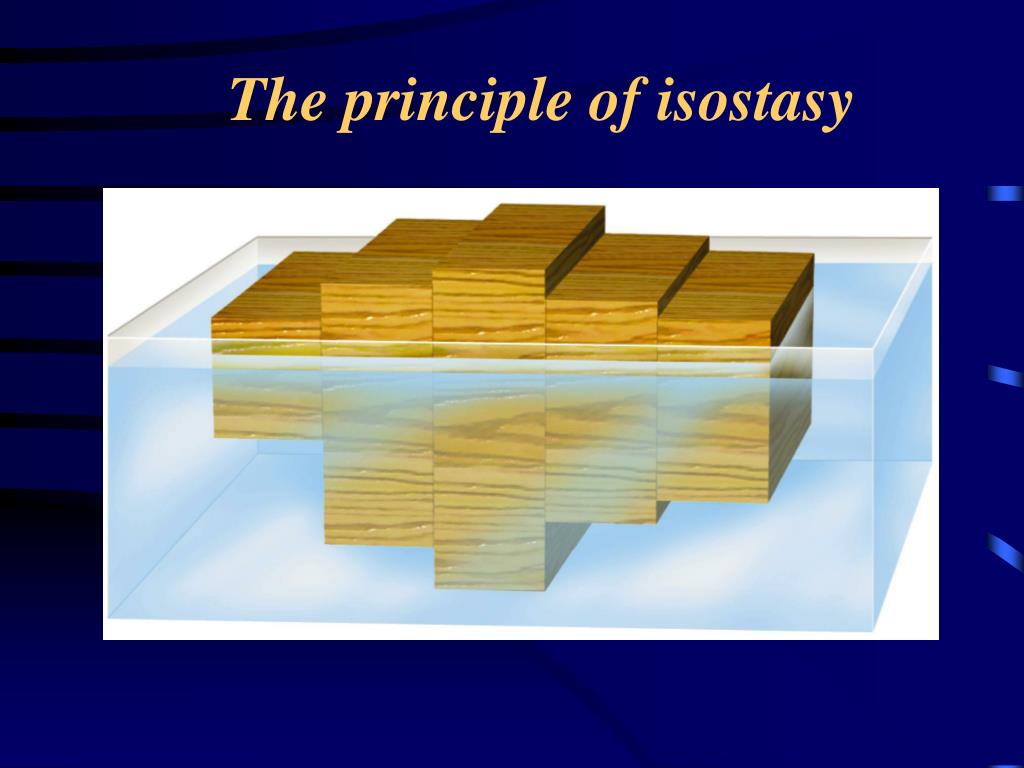 The principle of isostasy